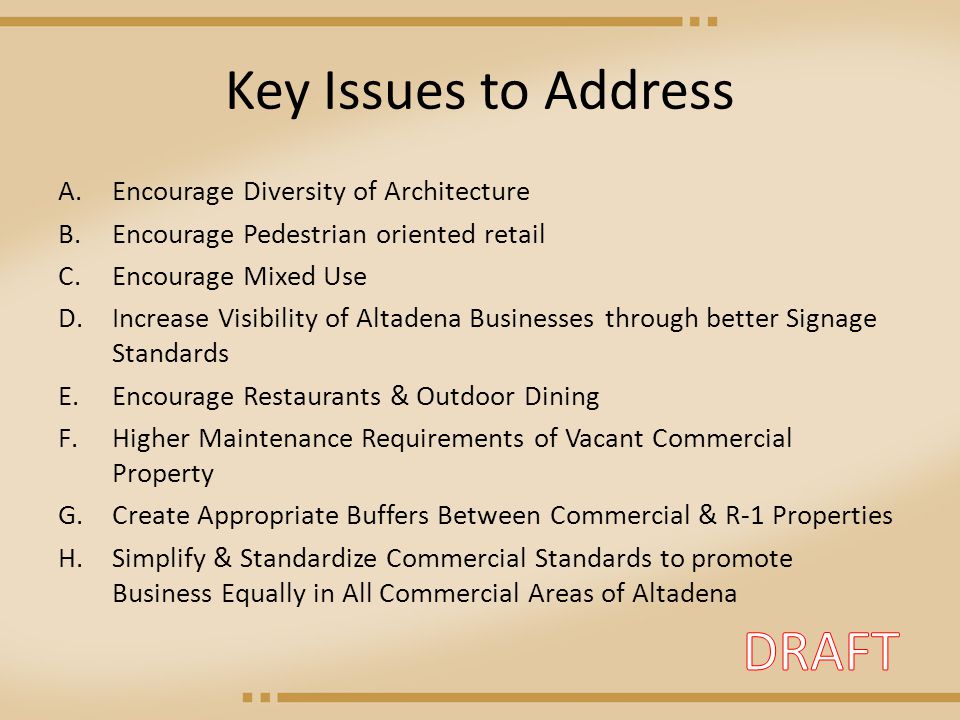 Key Issues to Address

A. Encourage Diversity of Architecture
B. Encourage Pedestrian oriented retail
C. Encourage Mixed Use
D. Increase Visibility of Altadena Businesses through better Signage Standards
E. Encourage Restaurants & Outdoor Dining
F. Higher Maintenance Requirements of Vacant Commercial Property
G. Create Appropriate Buffers Between Commercial & R-1 Properties
H. Simplify & Standardize Commercial Standards to promote Business Equally in All Commercial Areas of Altadena

DRAFT